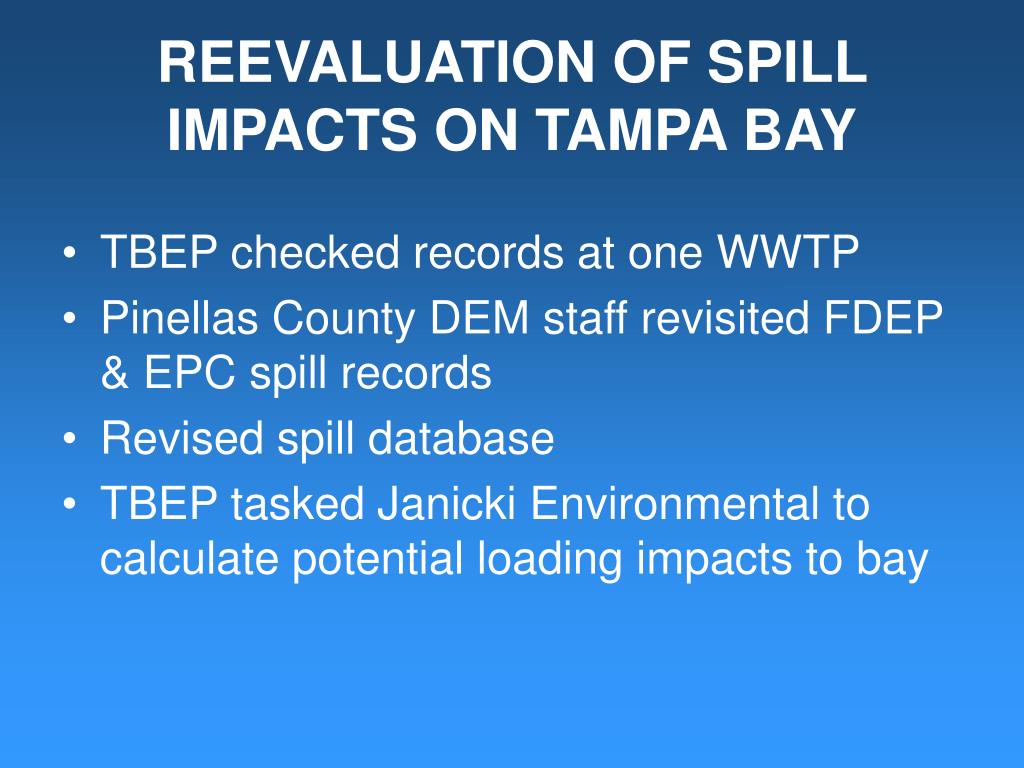 REEVALUATION OF SPILL IMPACTS ON TAMPA BAY

• TBEP checked records at one WWTP
• Pinellas County DEM staff revisited FDEP & EPC spill records
• Revised spill database
• TBEP tasked Janicki Environmental to calculate potential loading impacts to bay